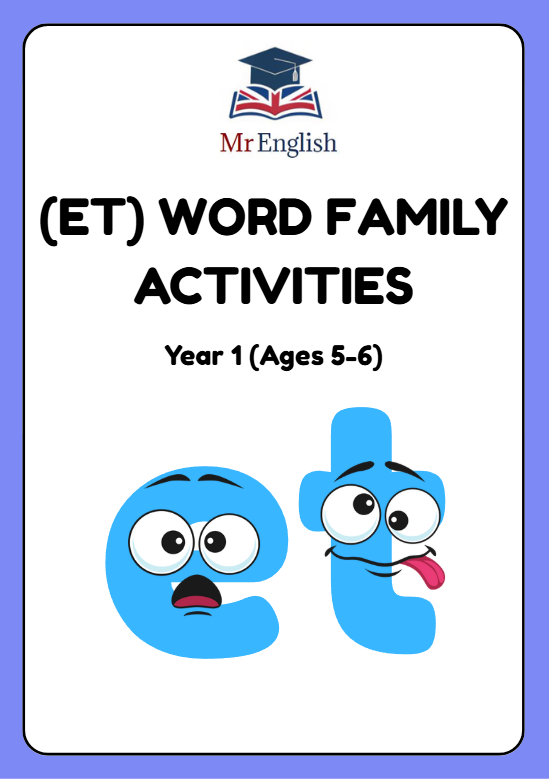 Mr English

(ET) WORD FAMILY ACTIVITIES

Year 1 (Ages 5-6)

et